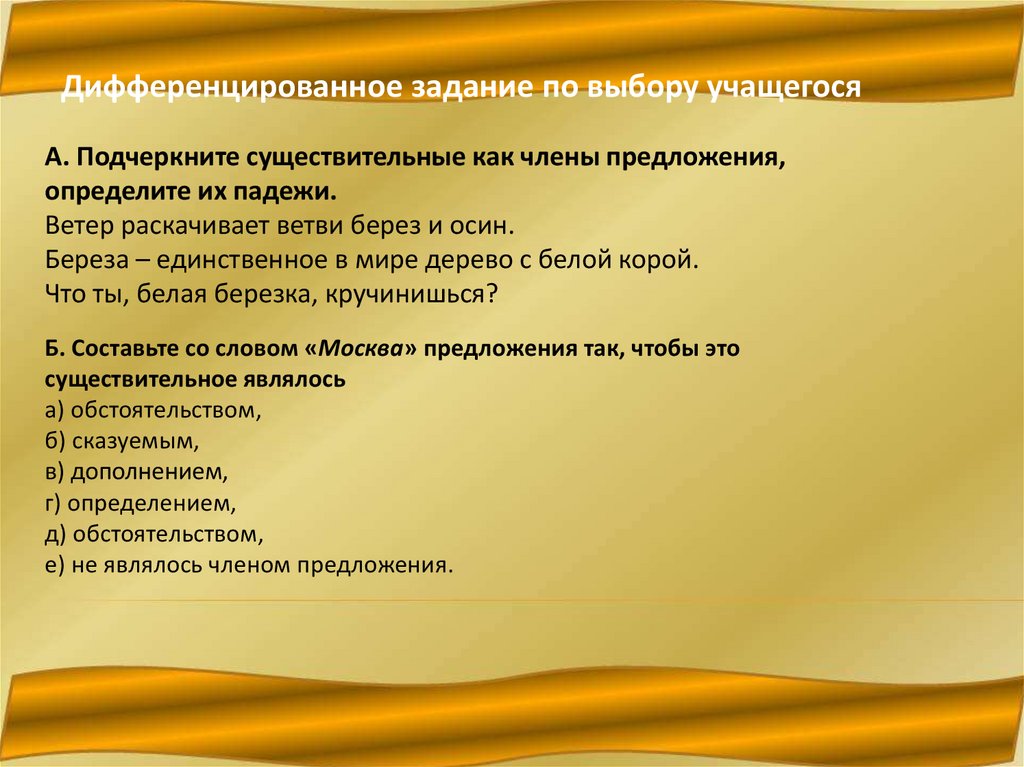 Дифференцированное задание по выбору учащегося

А. Подчеркните существительные как члены предложения, определите их падежи.
Ветер раскачивает ветви берез и осин.
Береза – единственное в мире дерево с белой корой.
Что ты, белая березка, кручинишься?

Б. Составьте со словом «Москва» предложения так, чтобы это существительное являлось
а) обстоятельством,
б) сказуемым,
в) дополнением,
г) определением,
д) обстоятельством,
е) не являлось членом предложения.